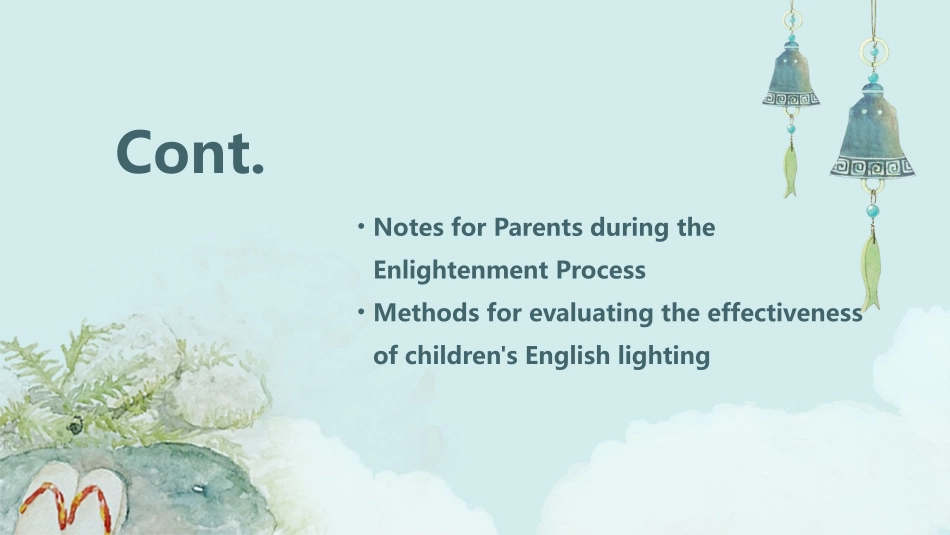 Cont.

• Notes for Parents during the Enlightenment Process
• Methods for evaluating the effectiveness of children's English lighting